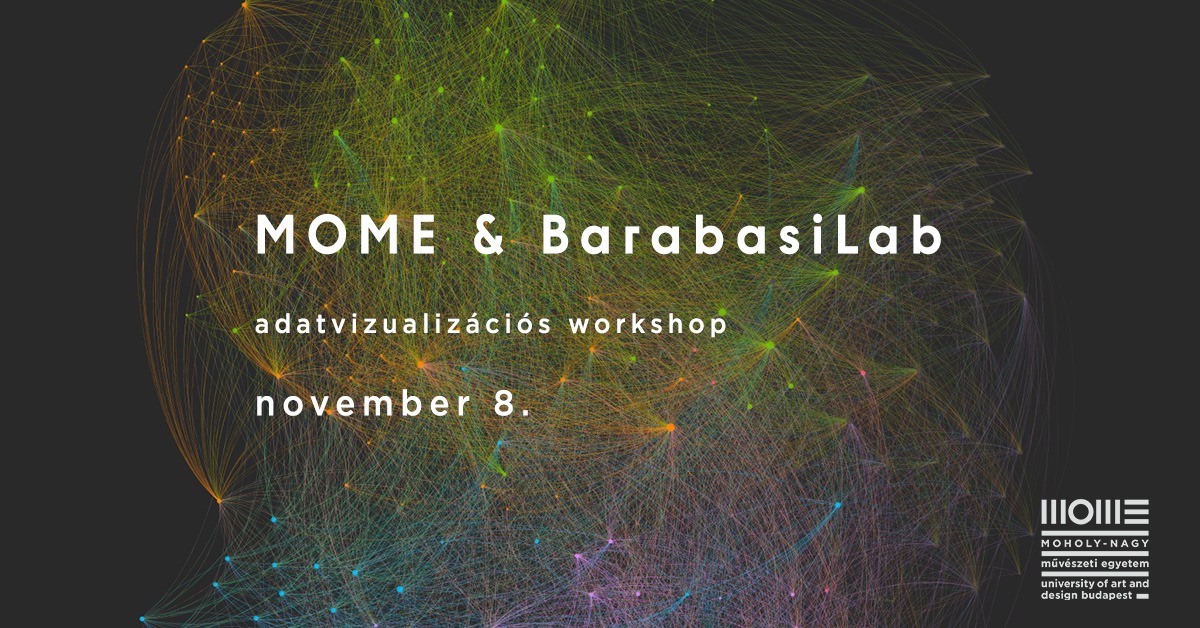 MOME & BarabasiLab

adatvizualizációs workshop

november 8.

MOME

MOHOLY-NAGY

művészeti egyetem

university of art and design budapest